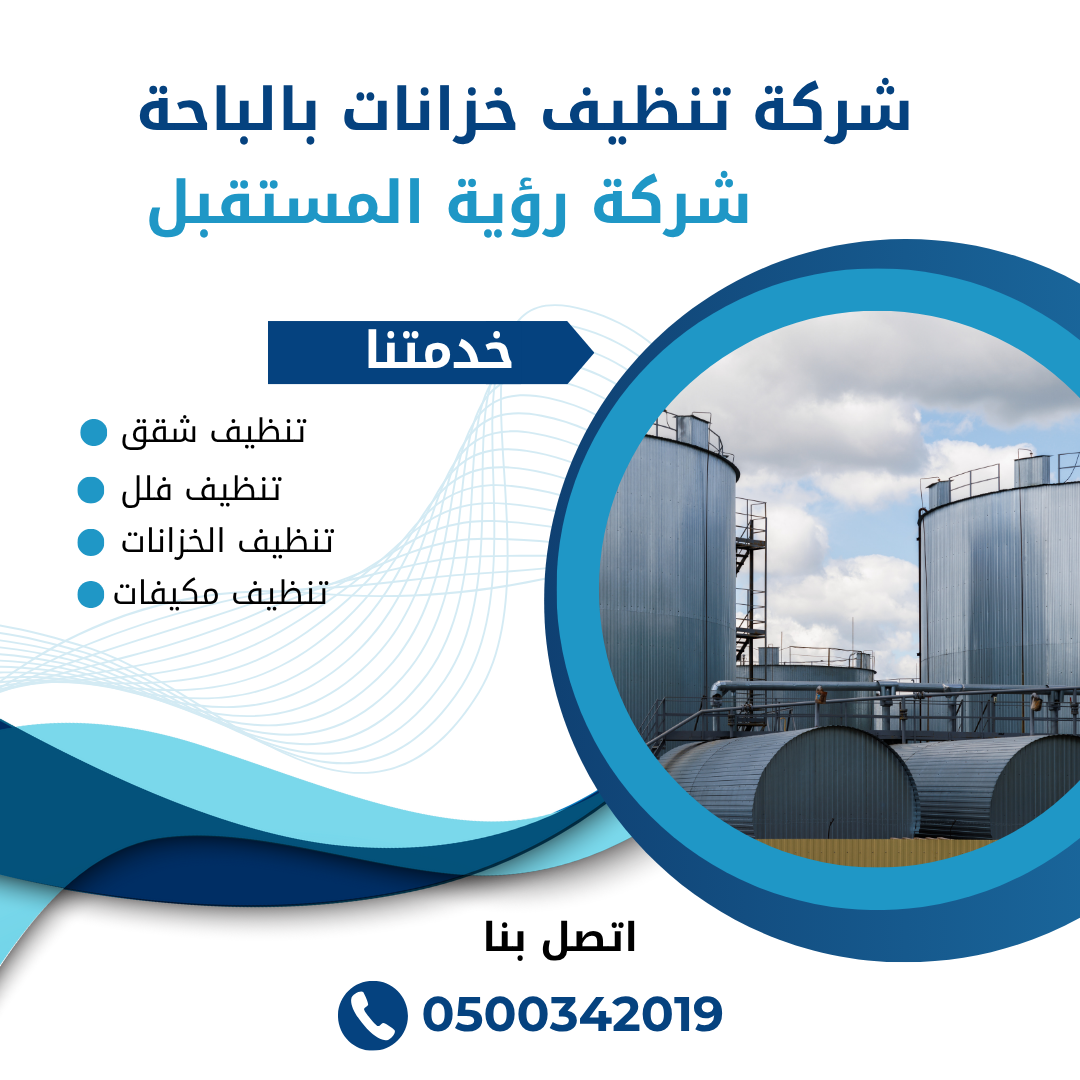 شركة تنظيف خزانات بالباحة
شركة رؤية المستقبل

خدمتنا

تنظيف شقق
تنظيف فلل
تنظيف الخزانات
تنظيف مكيفات

اتصل بنا
0500342019